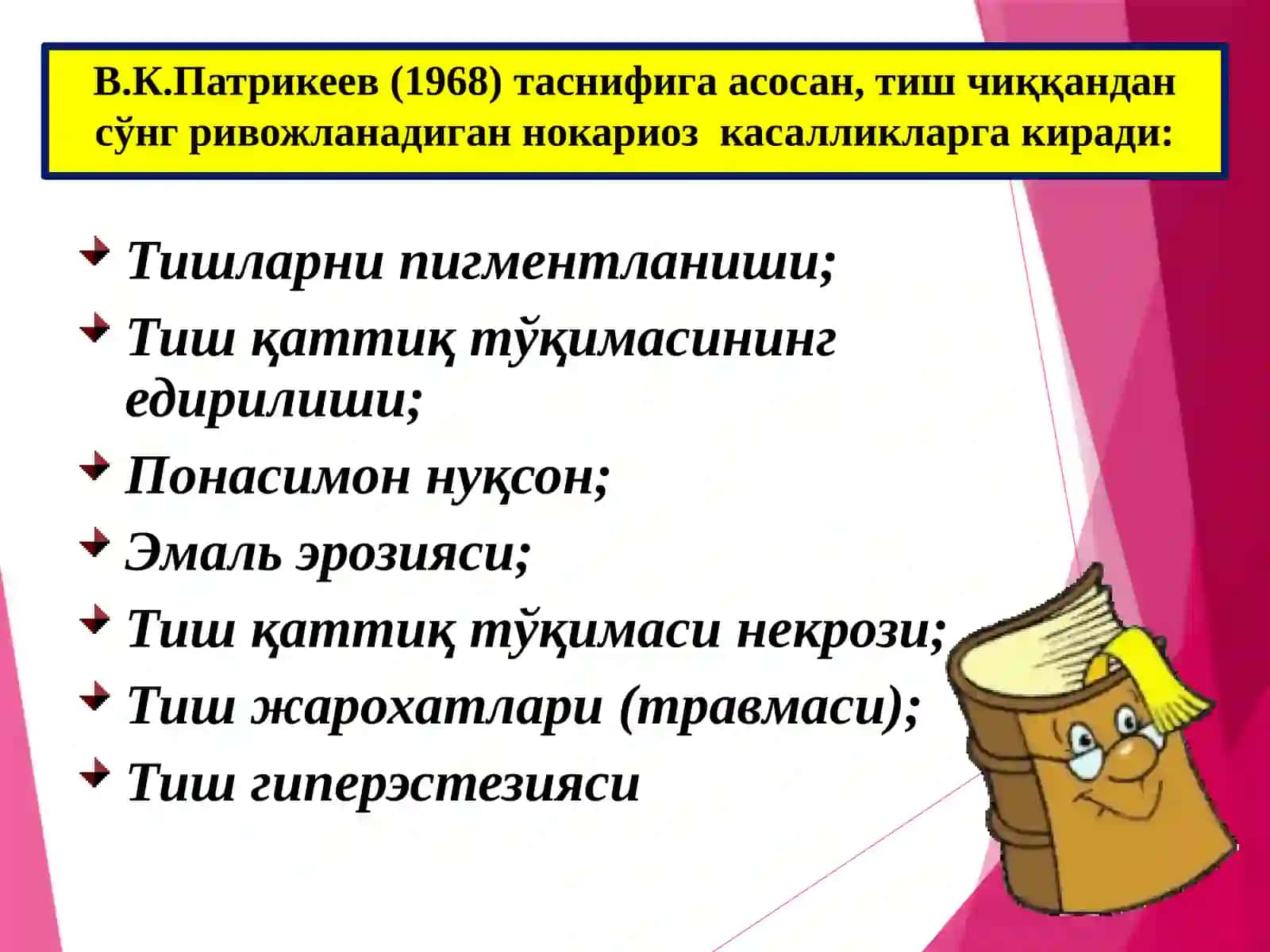 В.К.Патрикеев (1968) таснифига асосан, тиш чиққандан сўнг ривожланадиган нокариоз касалликларга киради:

Тишларни пигментланиши;

Тиш қаттиқ тўқимасининг едирилиши;

Понасимон нуқсон;

Эмаль эрозияси;

Тиш қаттиқ тўқимаси некрози;

Тиш жарохатлари (травмаси);

Тиш гиперэстезияси